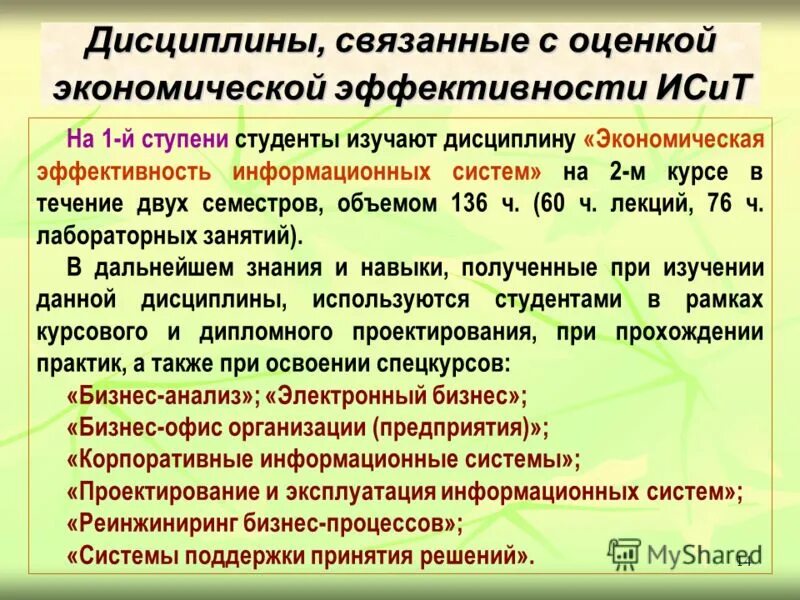 Дисциплины, связанные с оценкой экономической эффективности ИСиТ

На 1-й ступени студенты изучают дисциплину «Экономическая эффективность информационных систем» на 2-м курсе в течение двух семестров, объемом 136 ч. (60 ч. лекций, 76 ч. лабораторных занятий).

В дальнейшем знания и навыки, полученные при изучении данной дисциплины, используются студентами в рамках курсового и дипломного проектирования, при прохождении практик, а также при освоении спецкурсов:

«Бизнес-анализ»; «Электронный бизнес»;

«Бизнес-офис организации (предприятия)»;

«Корпоративные информационные системы»;

«Проектирование и эксплуатация информационных систем»;

«Реинжиниринг бизнес-процессов»;

«Системы поддержки принятия решений».

MyShared

14